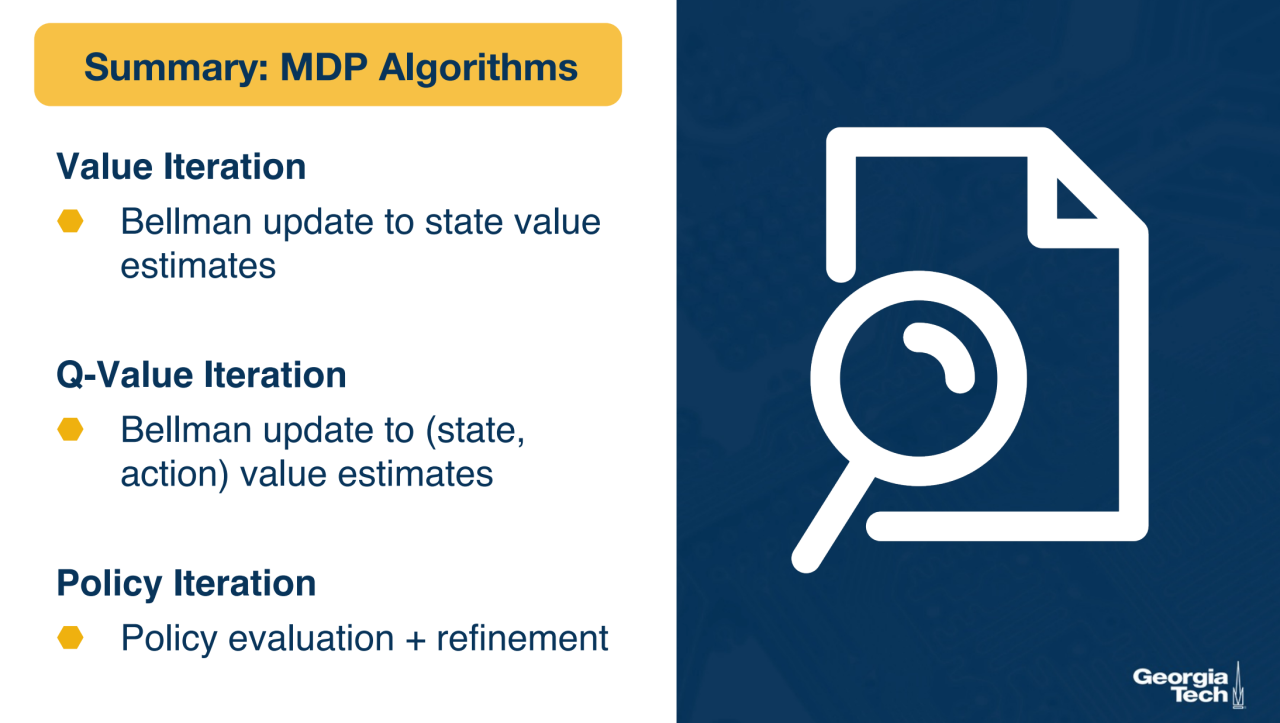 Summary: MDP Algorithms

Value Iteration

Bellman update to state value estimates

Q-Value Iteration

Bellman update to (state, action) value estimates

Policy Iteration

Policy evaluation + refinement

Georgia Tech